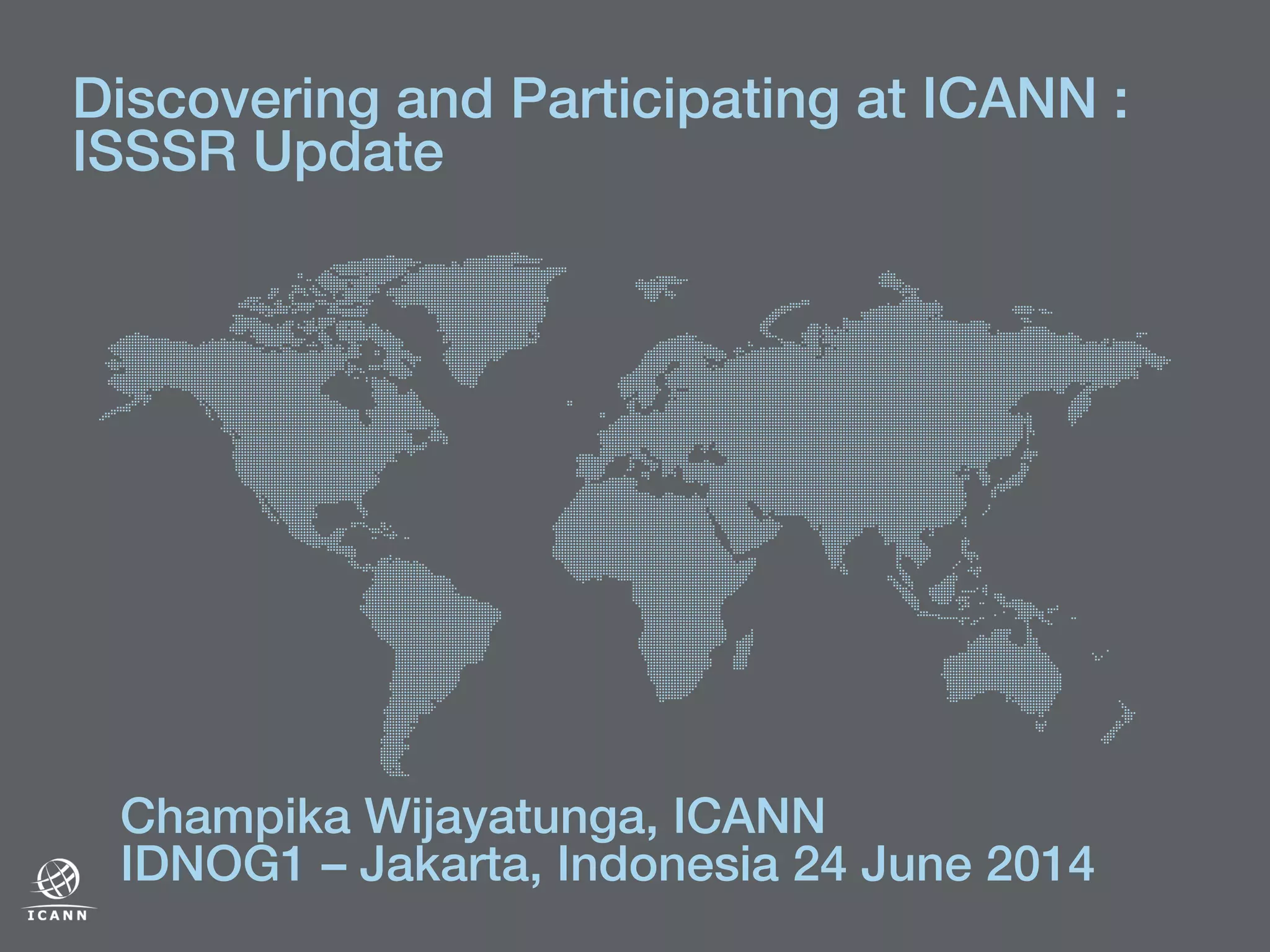 Discovering and Participating at ICANN : ISSSR Update

Champika Wijayatunga, ICANN
IDNOG1 – Jakarta, Indonesia 24 June 2014

ICANN